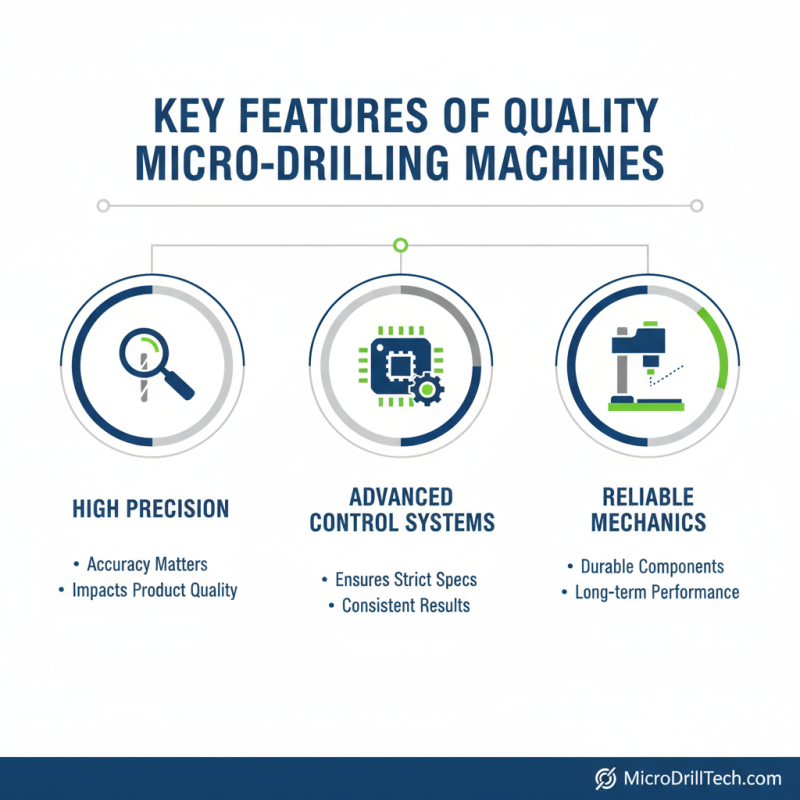 KEY FEATURES OF QUALITY MICRO-DRILLING MACHINES

HIGH PRECISION

• Accuracy Matters
• Impacts Product Quality

ADVANCED CONTROL SYSTEMS

• Ensures Strict Specs
• Consistent Results

RELIABLE MECHANICS

• Durable Components
• Long-term Performance

MicroDrillTech.com